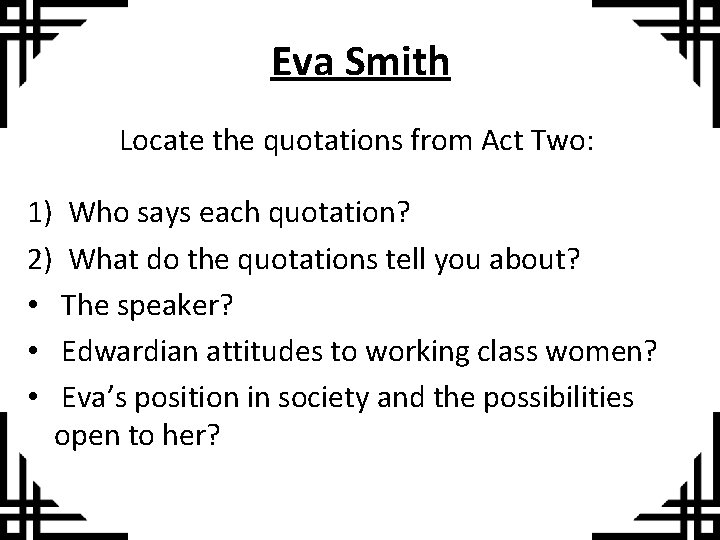 Eva Smith

Locate the quotations from Act Two:

1) Who says each quotation?
2) What do the quotations tell you about?
• The speaker?
• Edwardian attitudes to working class women?
• Eva's position in society and the possibilities open to her?